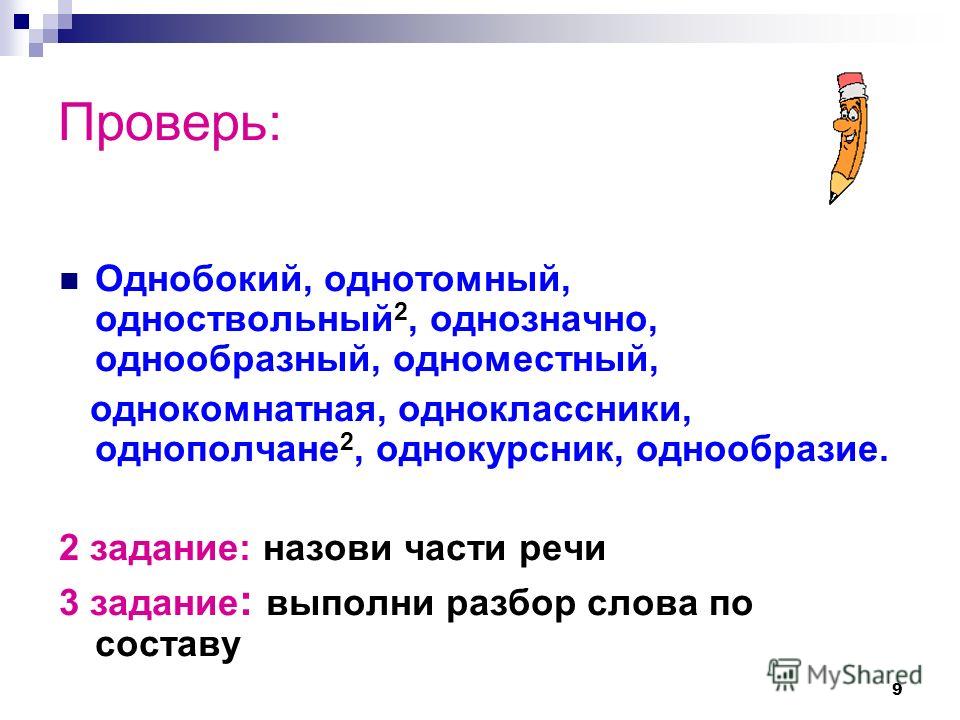 Проверь:

Однобокий, однотомный, одноствольный$^2$, однозначно, однообразный, одноместный,

однокомнатная, одноклассники, однополчане$^2$, однокурсник, однообразие.

2 задание: назови части речи

3 задание: выполни разбор слова по составу

MyShared

9